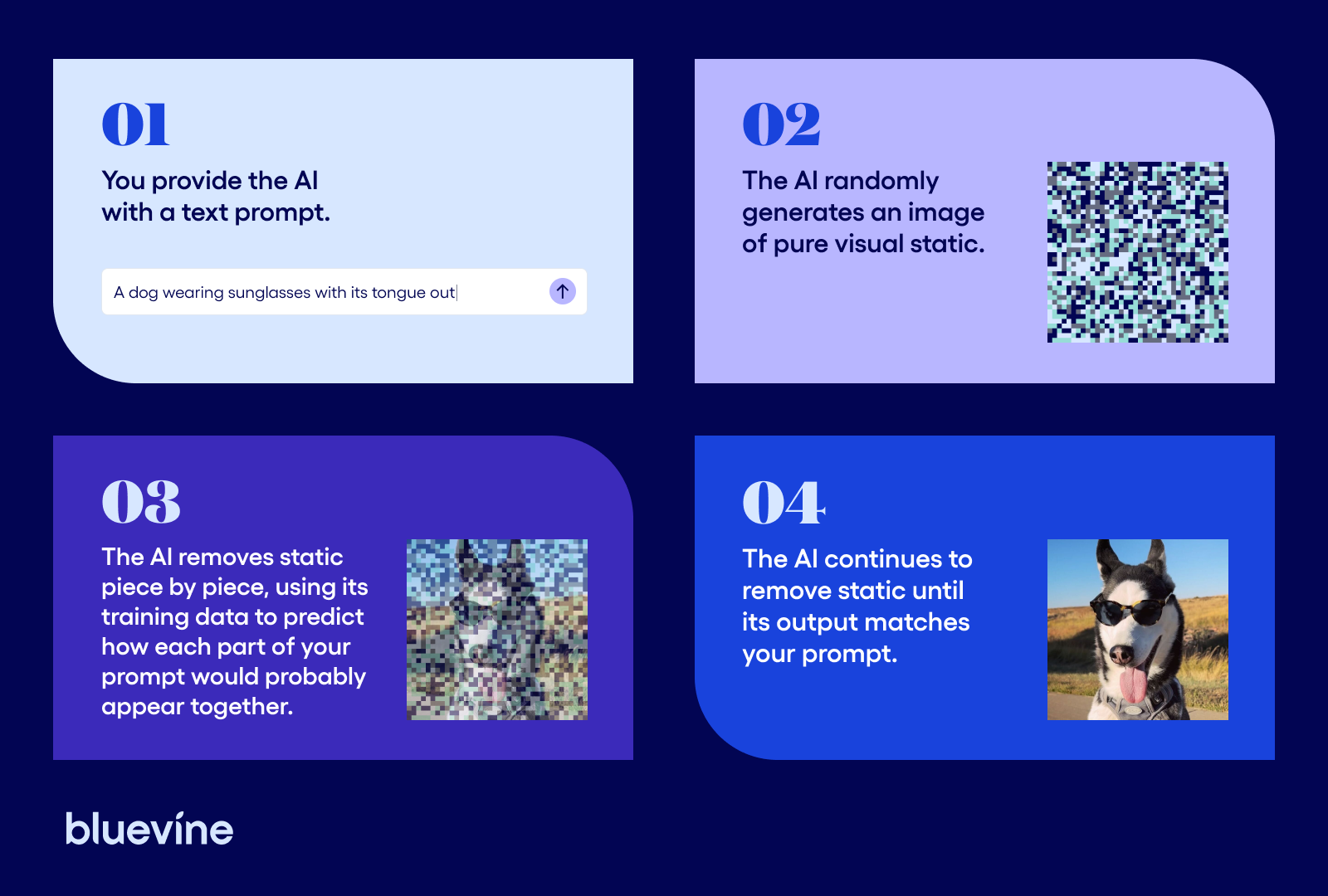 01

You provide the AI with a text prompt.

A dog wearing sunglasses with its tongue out

02

The AI randomly generates an image of pure visual static.

03

The AI removes static piece by piece, using its training data to predict how each part of your prompt would probably appear together.

04

The AI continues to remove static until its output matches your prompt.

bluevine